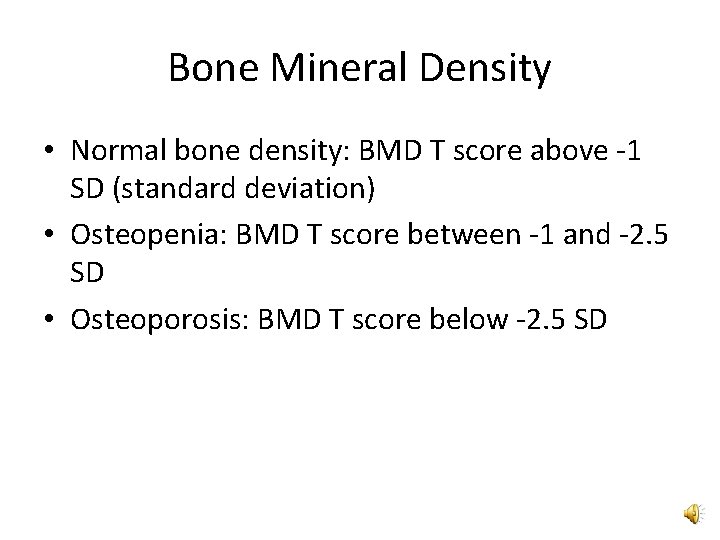 Bone Mineral Density

• Normal bone density: BMD T score above -1 SD (standard deviation)

• Osteopenia: BMD T score between -1 and -2.5 SD

• Osteoporosis: BMD T score below -2.5 SD